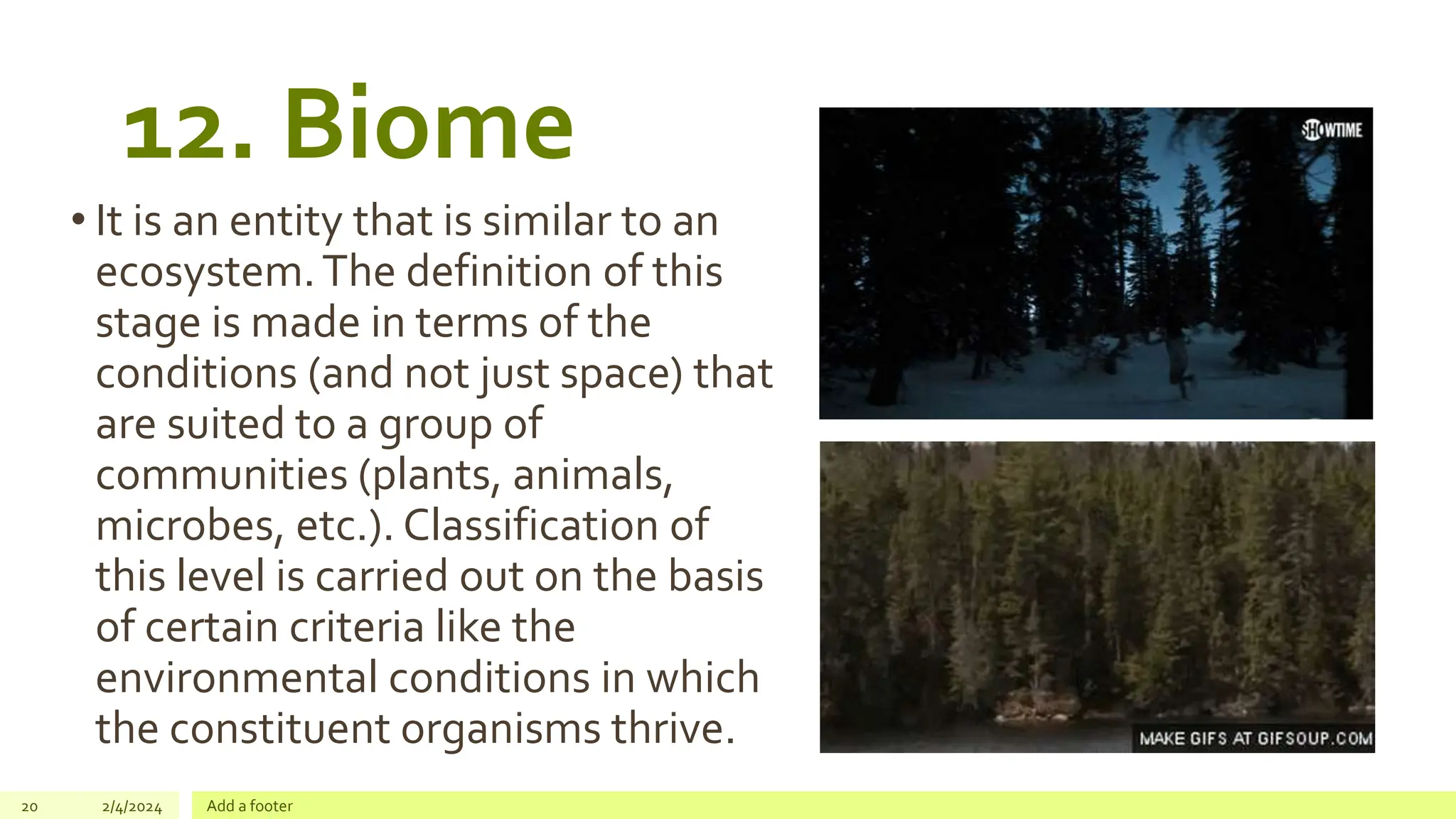 12. Biome

• It is an entity that is similar to an ecosystem. The definition of this stage is made in terms of the conditions (and not just space) that are suited to a group of communities (plants, animals, microbes, etc.). Classification of this level is carried out on the basis of certain criteria like the environmental conditions in which the constituent organisms thrive.

SHOWTIME

MAKE GIFS AT GIFSOUP.COM

20 2/4/2024 Add a footer